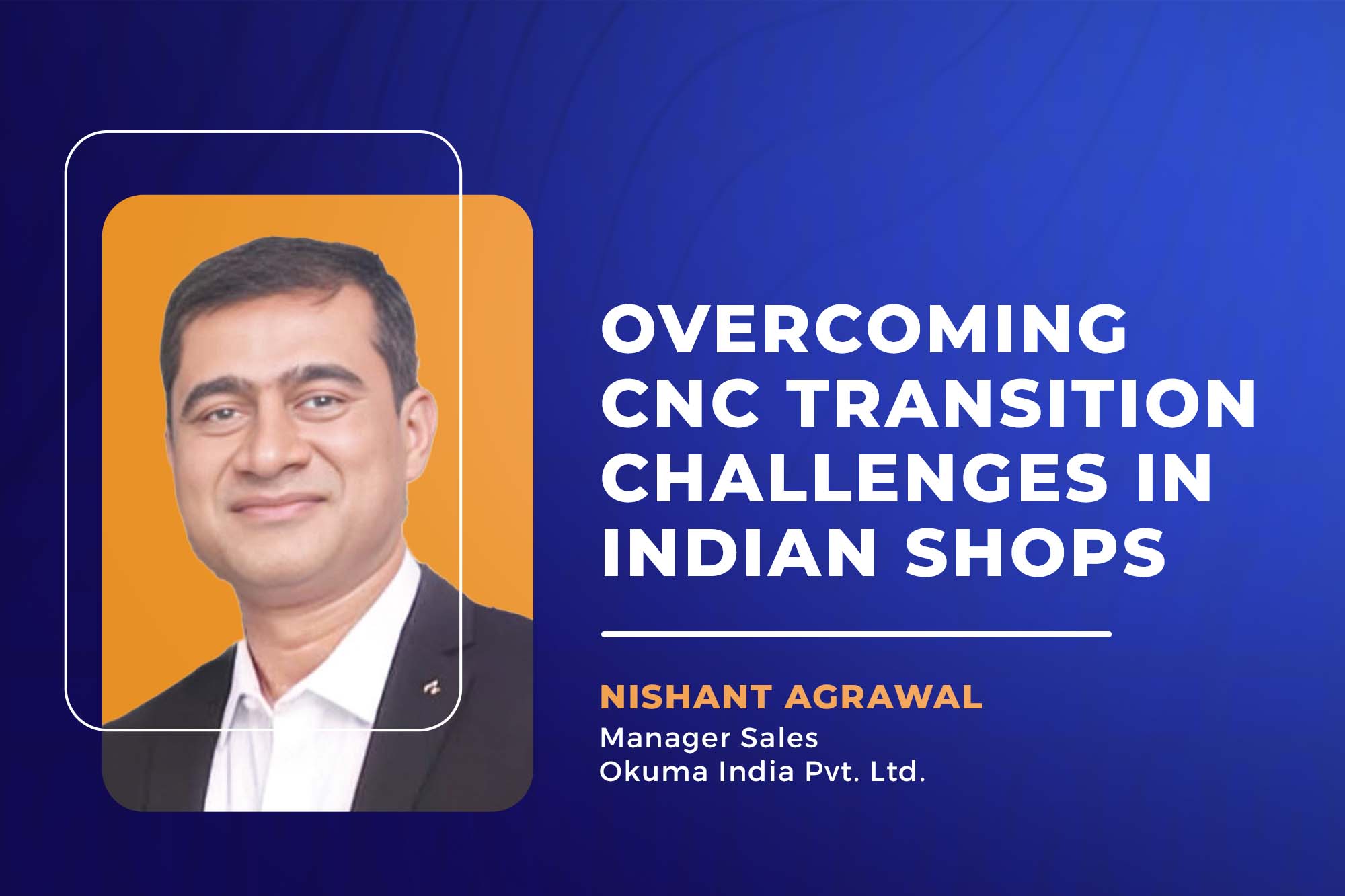 OVERCOMING CNC TRANSITION CHALLENGES IN INDIAN SHOPS

NISHANT AGRAWAL
Manager Sales
Okuma India Pvt. Ltd.